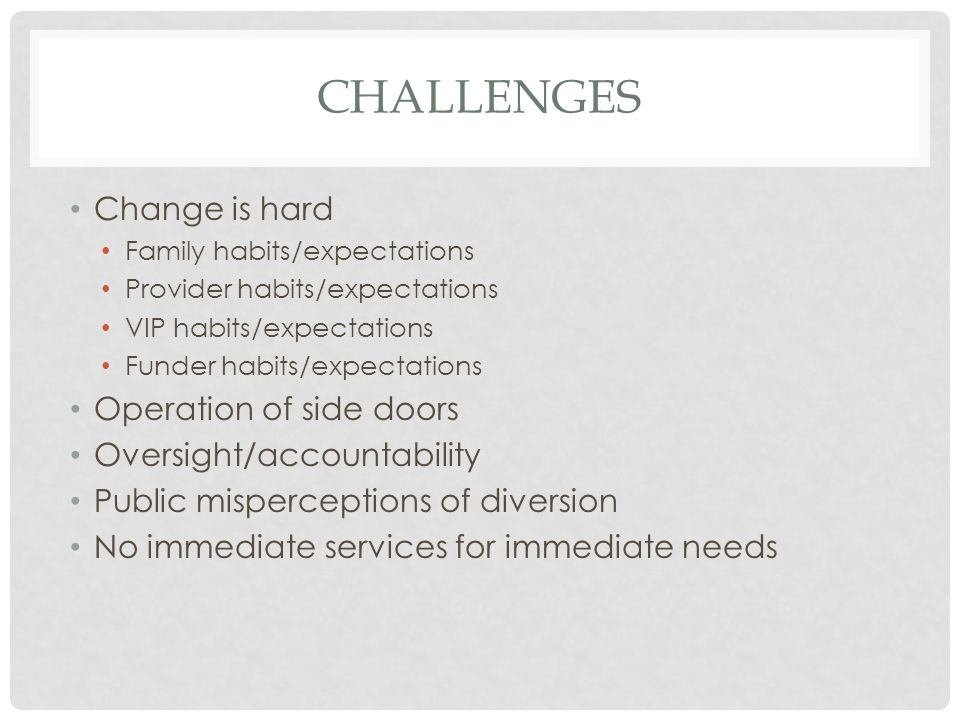 CHALLENGES

• Change is hard
  • Family habits/expectations
  • Provider habits/expectations
  • VIP habits/expectations
  • Funder habits/expectations
• Operation of side doors
• Oversight/accountability
• Public misperceptions of diversion
• No immediate services for immediate needs